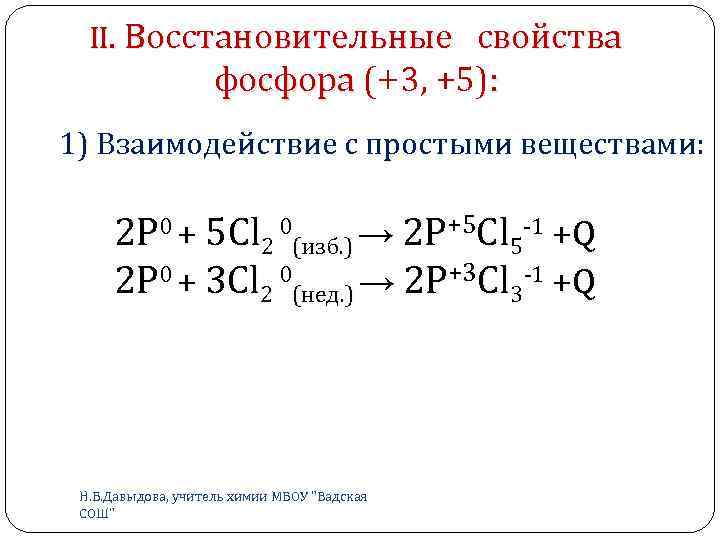 II. Восстановительные свойства фосфора (+3, +5):

1) Взаимодействие с простыми веществами:

$2P^0 + 5Cl_2{}^0{}_{(изб.)} \rightarrow 2P^{+5}Cl_5{}^{-1} + Q$
$2P^0 + 3Cl_2{}^0{}_{(нед.)} \rightarrow 2P^{+3}Cl_3{}^{-1} + Q$

Н.В.Давыдова, учитель химии МБОУ "Вадская СОШ"